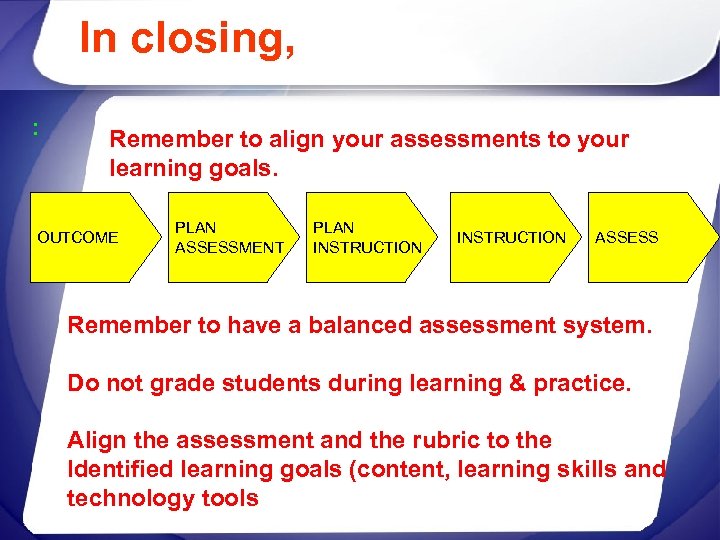 In closing,

:

Remember to align your assessments to your learning goals.

OUTCOME

PLAN ASSESSMENT

PLAN INSTRUCTION

INSTRUCTION

ASSESS

Remember to have a balanced assessment system.

Do not grade students during learning & practice.

Align the assessment and the rubric to the Identified learning goals (content, learning skills and technology tools